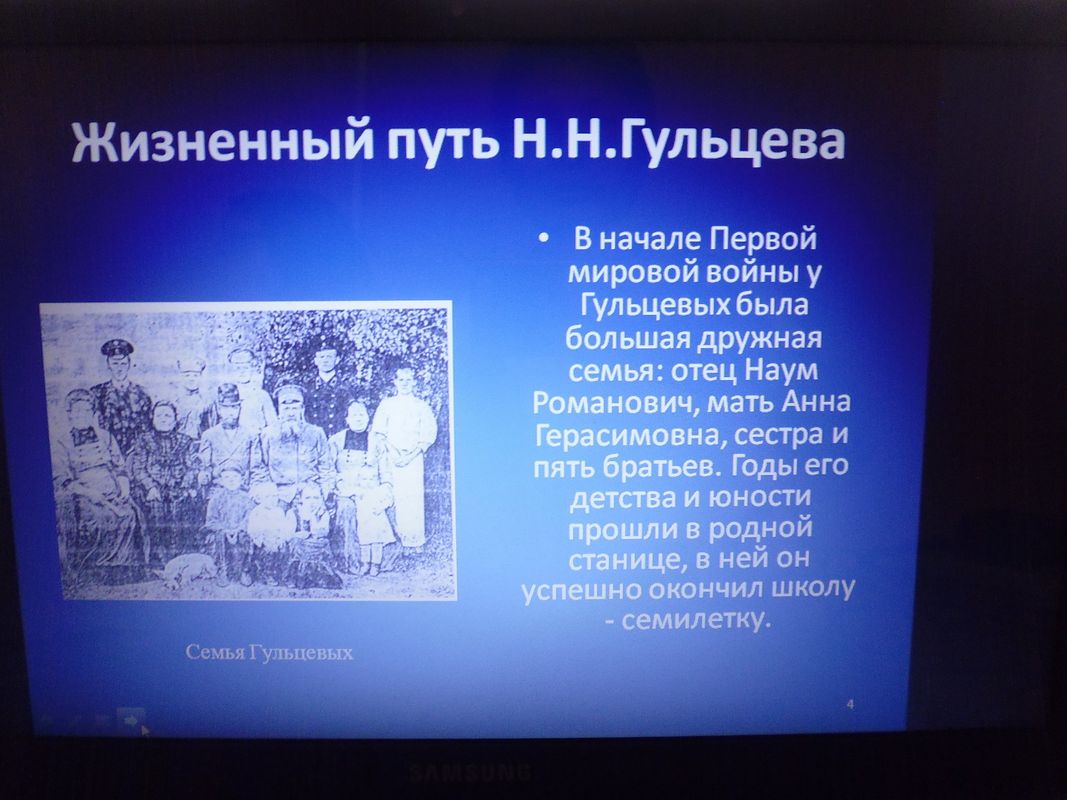 Жизненный путь Н.Н.Гульцева

• В начале Первой мировой войны у Гульцевых была большая дружная семья: отец Наум Романович, мать Анна Герасимовна, сестра и пять братьев. Годы его детства и юности прошли в родной станице, в ней он успешно окончил школу - семилетку.

Семья Гульцевых

4

SAMSUNG